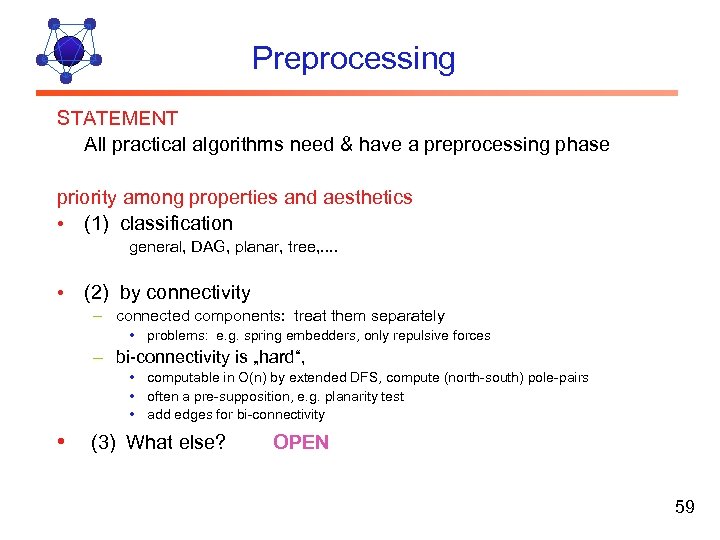 Preprocessing

STATEMENT

All practical algorithms need & have a preprocessing phase

priority among properties and aesthetics

• (1) classification

general, DAG, planar, tree,....

• (2) by connectivity

– connected components: treat them separately

• problems: e.g. spring embedders, only repulsive forces

– bi-connectivity is „hard“,

• computable in O(n) by extended DFS, compute (north-south) pole-pairs

• often a pre-supposition, e.g. planarity test

• add edges for bi-connectivity

• (3) What else? OPEN

59